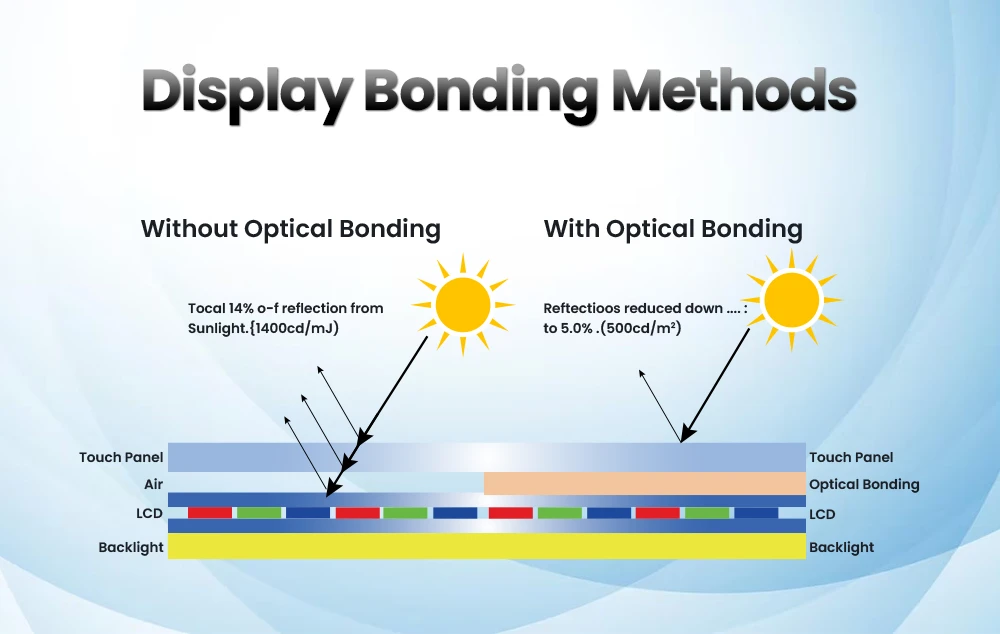 Display Bonding Methods

Without Optical Bonding

With Optical Bonding

Tocal 14% o-f reflection from Sunlight.{1400cd/mJ)

Reftectioos reduced down .... : to 5.0% .(500cd/m²)

Touch Panel
Air
LCD
Backlight

Touch Panel
Optical Bonding
LCD
Backlight